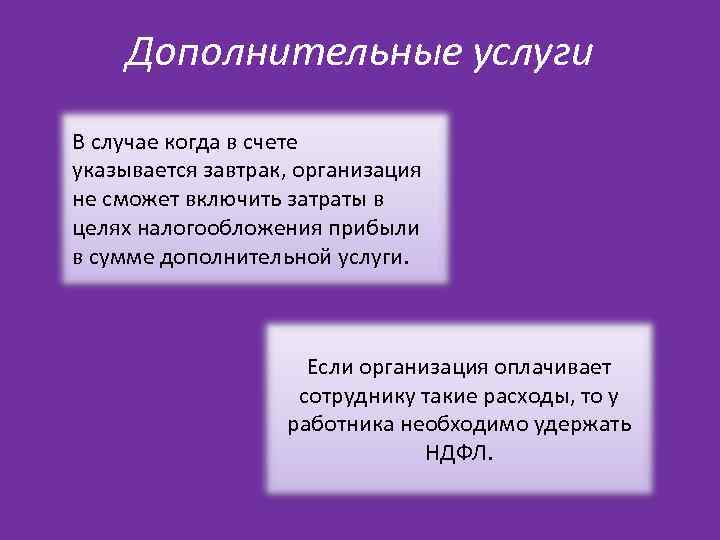 Дополнительные услуги

В случае когда в счете указывается завтрак, организация не сможет включить затраты в целях налогообложения прибыли в сумме дополнительной услуги.

Если организация оплачивает сотруднику такие расходы, то у работника необходимо удержать НДФЛ.